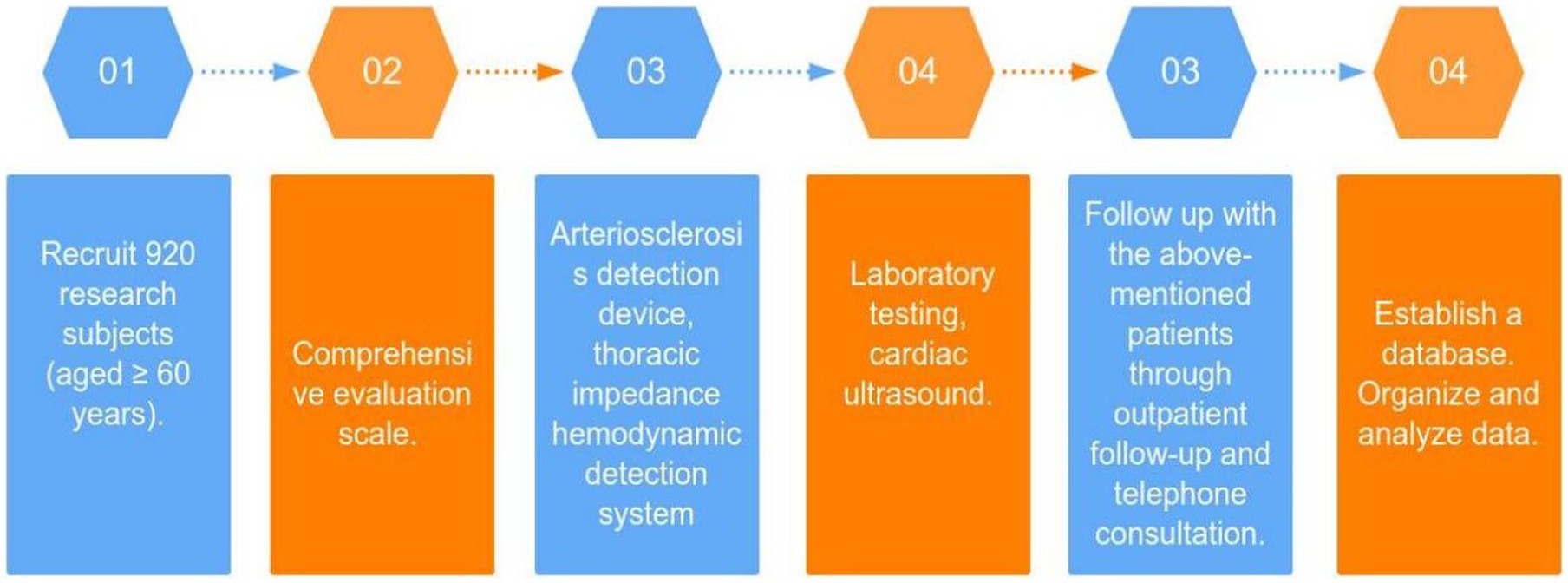 01

02

03

04

03

04

Recruit 920 research subjects (aged ≥ 60 years).

Comprehensive evaluation scale.

Arteriosclerosis detection device, thoracic impedance hemodynamic detection system

Laboratory testing, cardiac ultrasound.

Follow up with the above-mentioned patients through outpatient follow-up and telephone consultation.

Establish a database. Organize and analyze data.